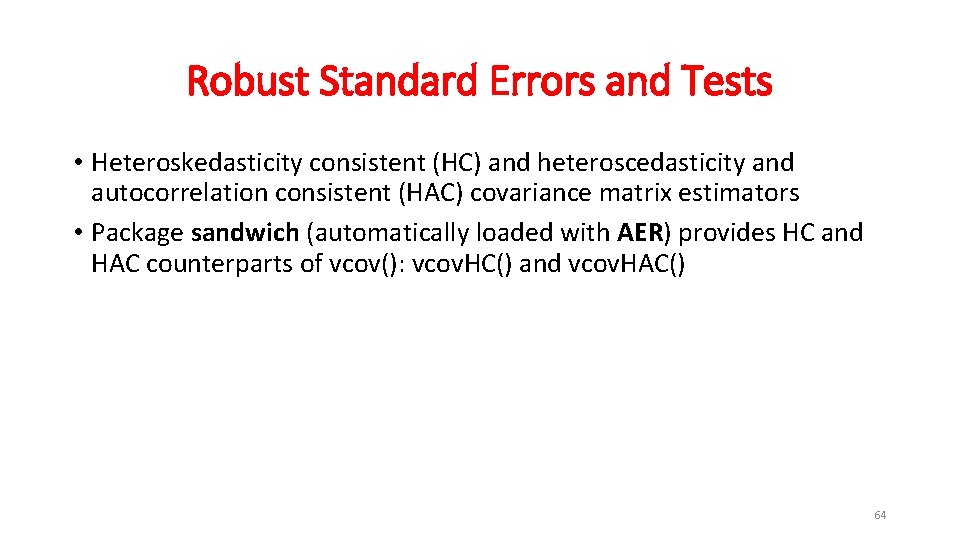 Robust Standard Errors and Tests

• Heteroskedasticity consistent (HC) and heteroscedasticity and autocorrelation consistent (HAC) covariance matrix estimators
• Package sandwich (automatically loaded with AER) provides HC and HAC counterparts of vcov(): vcovHC() and vcovHAC()

64